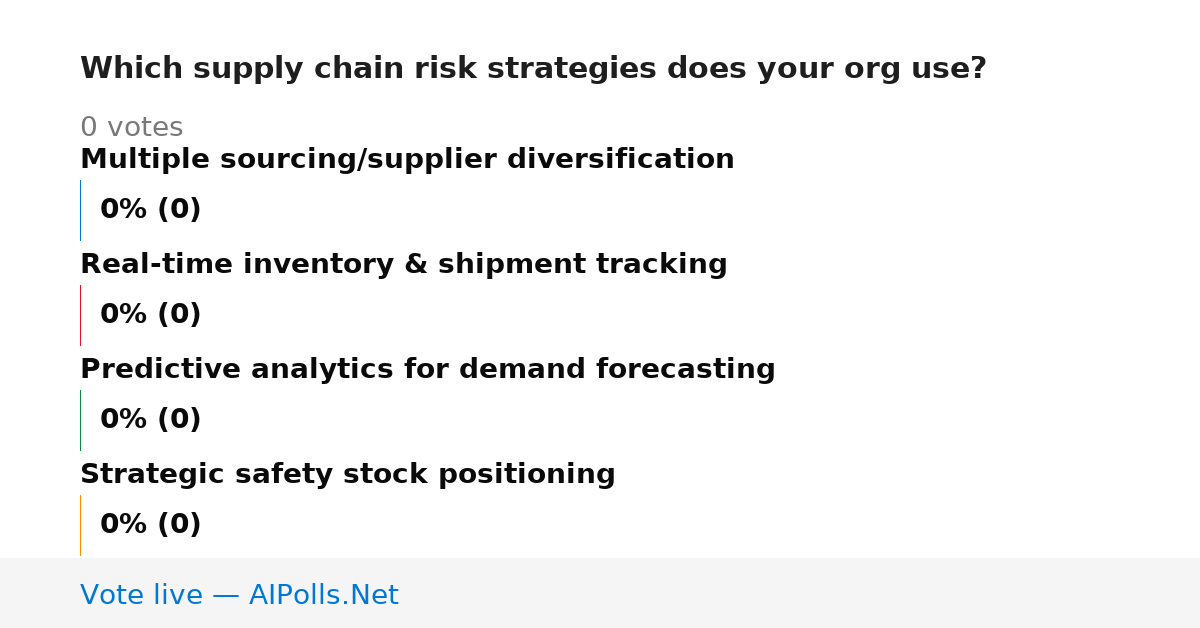 Which supply chain risk strategies does your org use?

0 votes

Multiple sourcing/supplier diversification

0% (0)

Real-time inventory & shipment tracking

0% (0)

Predictive analytics for demand forecasting

0% (0)

Strategic safety stock positioning

0% (0)

Vote live — AIPolls.Net